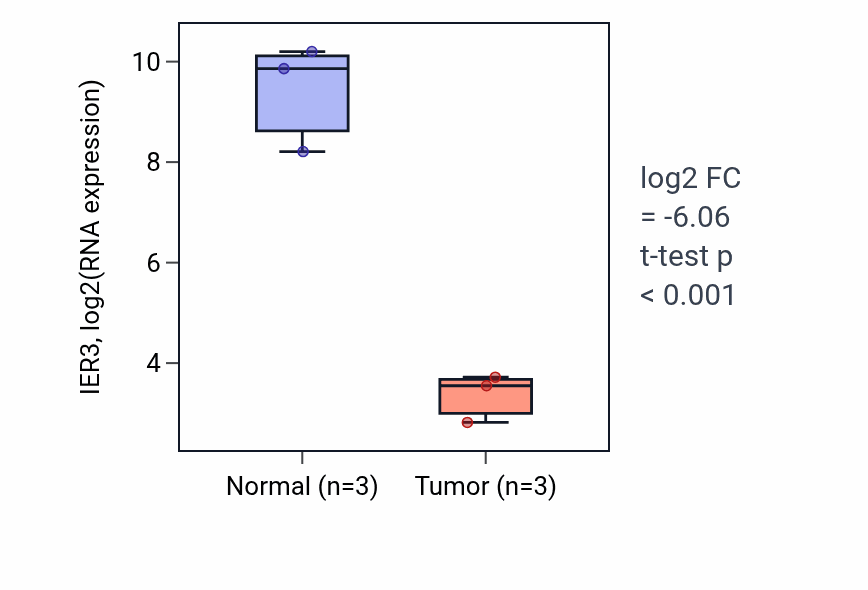 IER3, log2(RNA expression)

10
8
6
4

Normal (n=3)
Tumor (n=3)

log2 FC
= -6.06
t-test p
< 0.001